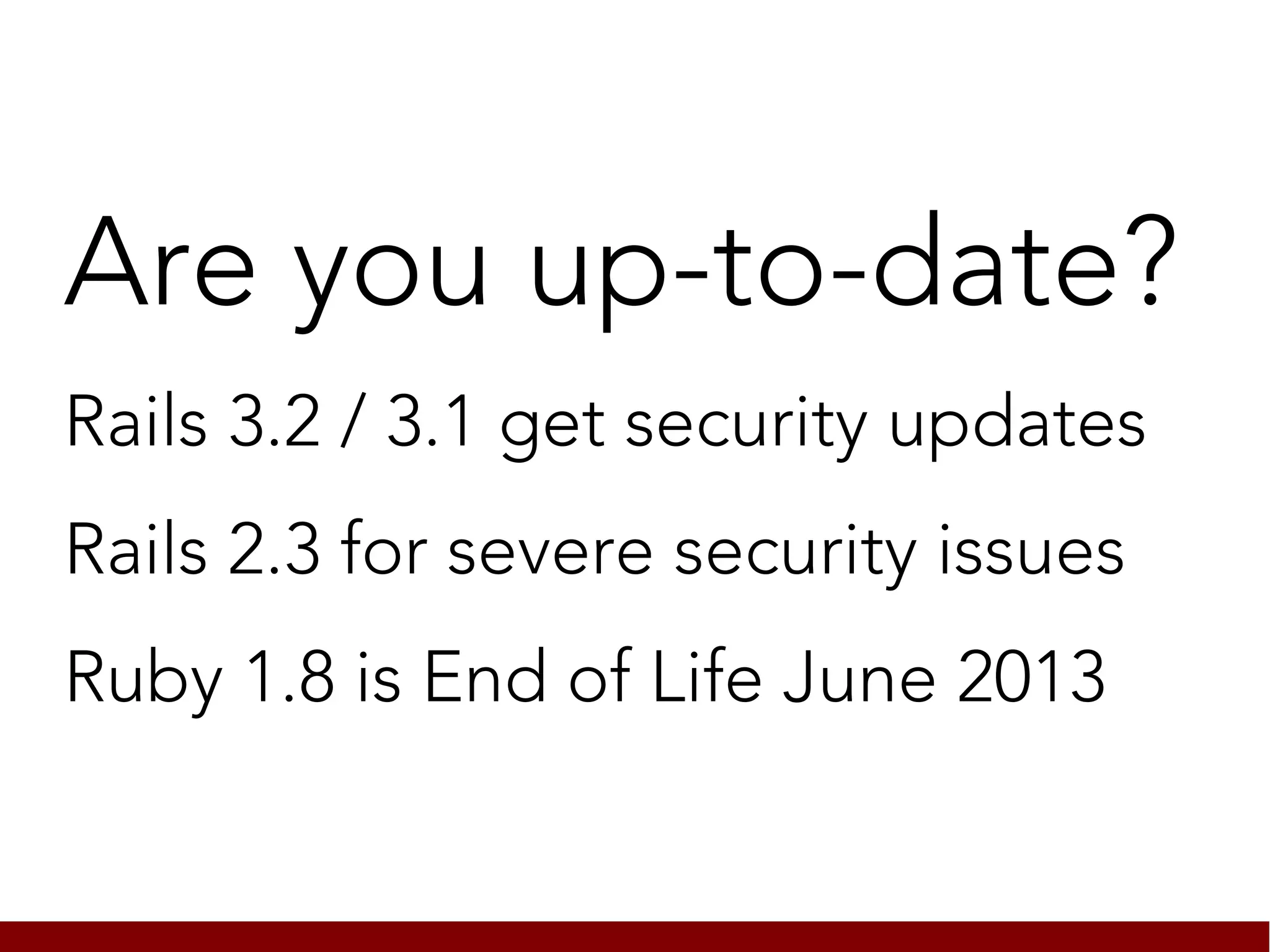 Are you up-to-date?

Rails 3.2 / 3.1 get security updates

Rails 2.3 for severe security issues

Ruby 1.8 is End of Life June 2013